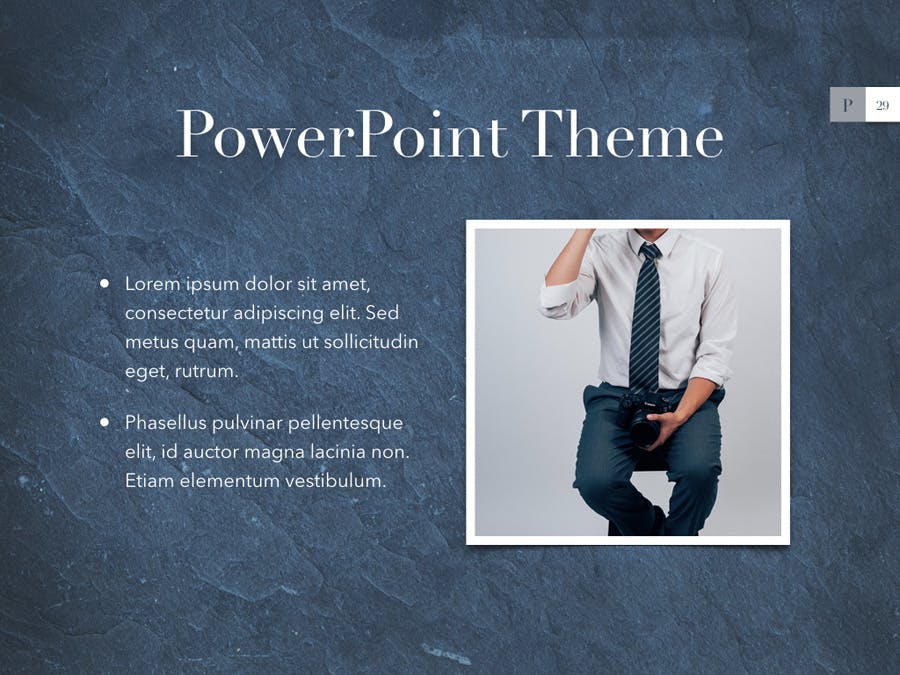 P 29

PowerPoint Theme

• Lorem ipsum dolor sit amet, consectetur adipiscing elit. Sed metus quam, mattis ut sollicitudin eget, rutrum.

• Phasellus pulvinar pellentesque elit, id auctor magna lacinia non. Etiam elementum vestibulum.